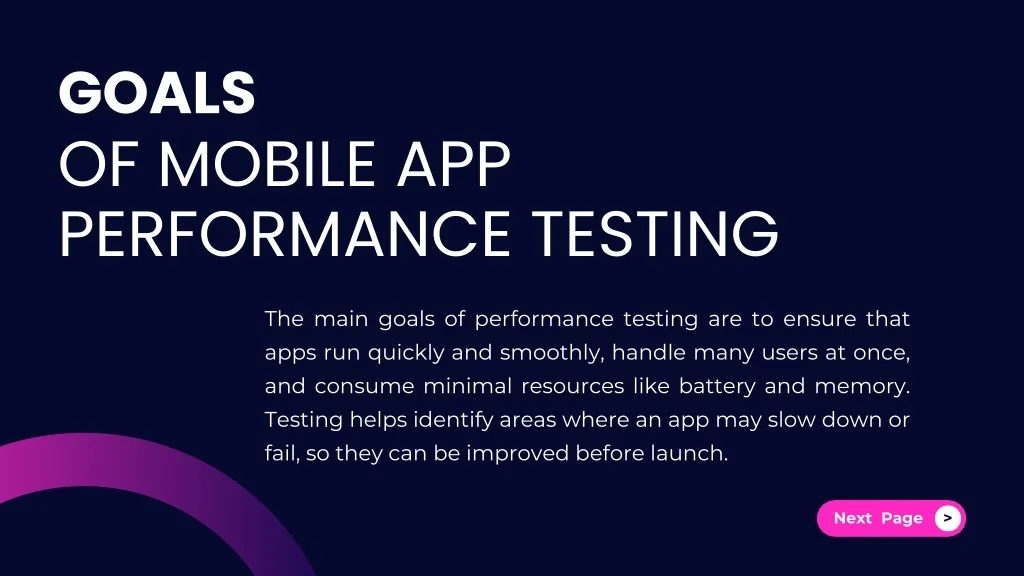 GOALS
OF MOBILE APP
PERFORMANCE TESTING

The main goals of performance testing are to ensure that apps run quickly and smoothly, handle many users at once, and consume minimal resources like battery and memory. Testing helps identify areas where an app may slow down or fail, so they can be improved before launch.

Next Page >